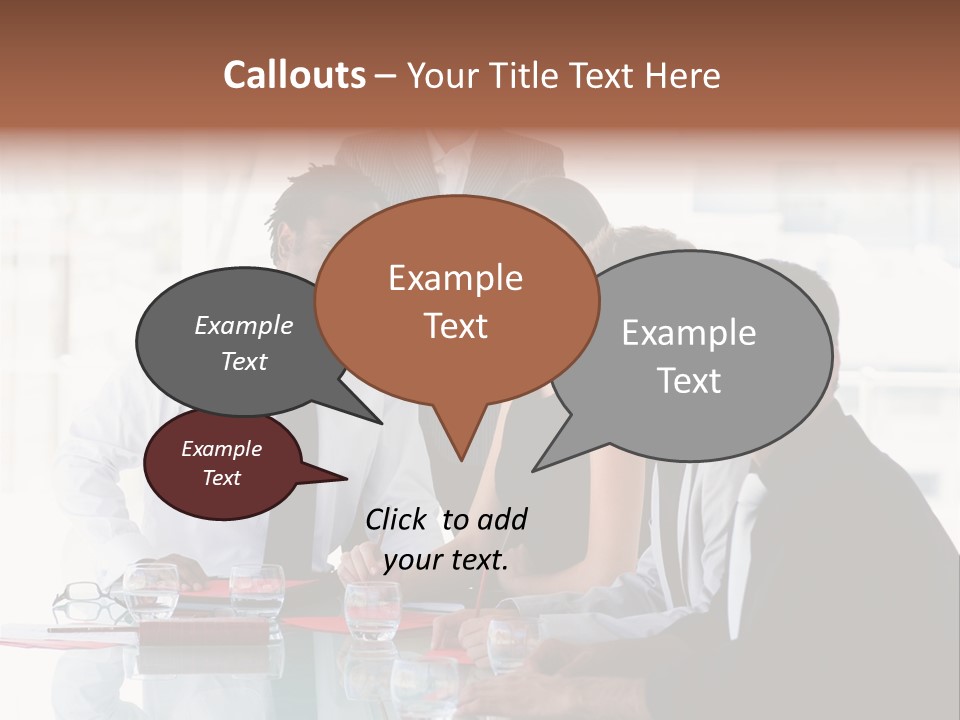 Callouts – Your Title Text Here

Example Text

Example Text

Example Text

Example Text

Click to add your text.